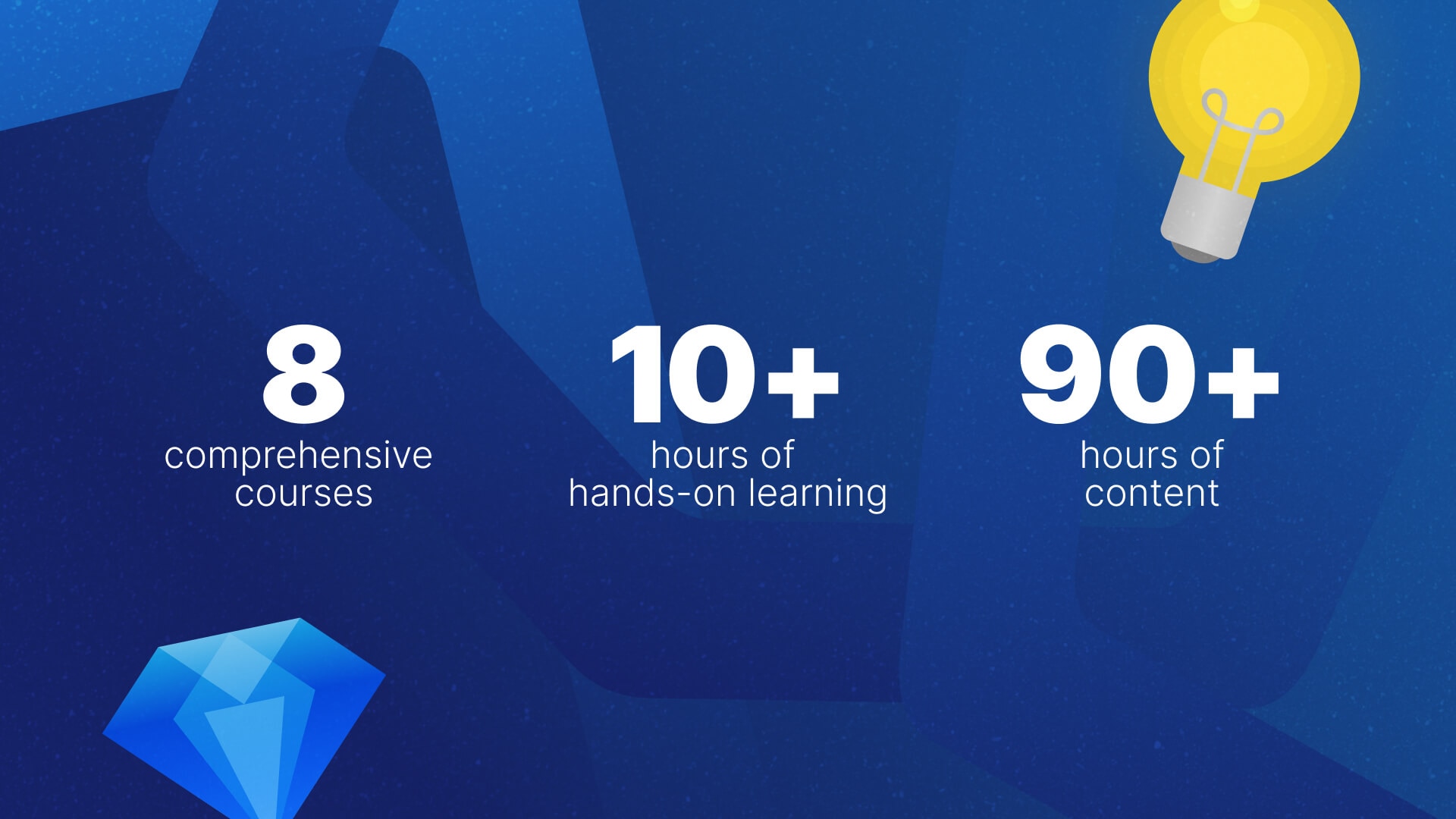 8
comprehensive courses

10+
hours of hands-on learning

90+
hours of content